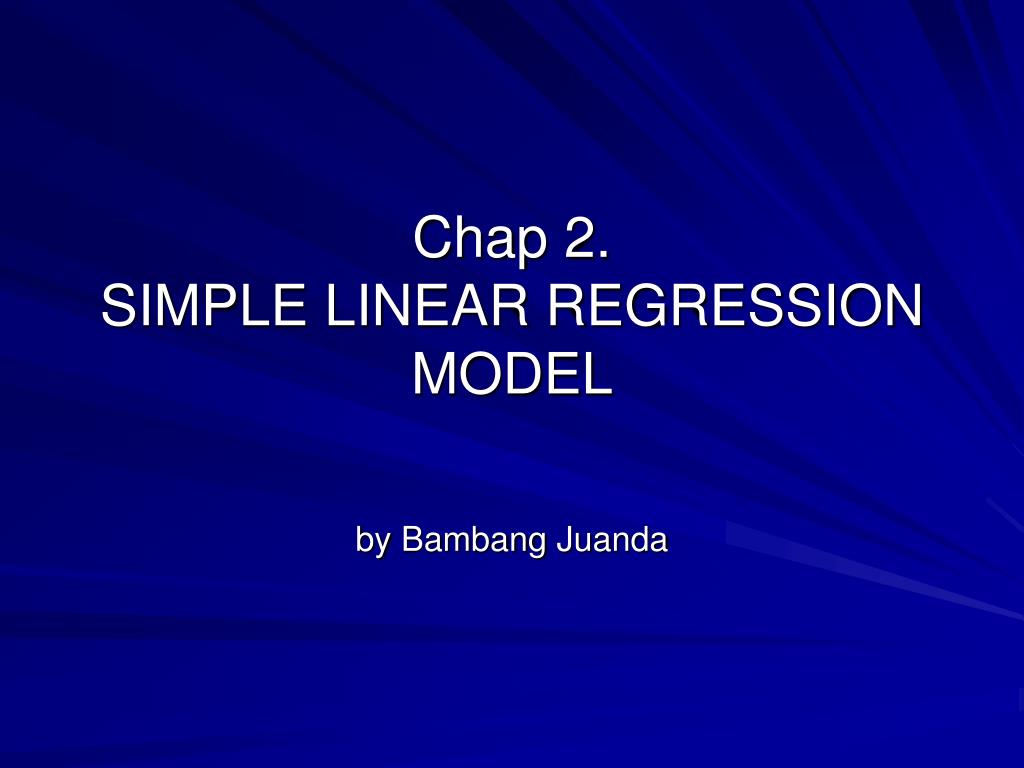 Chap 2.
SIMPLE LINEAR REGRESSION MODEL

by Bambang Juanda